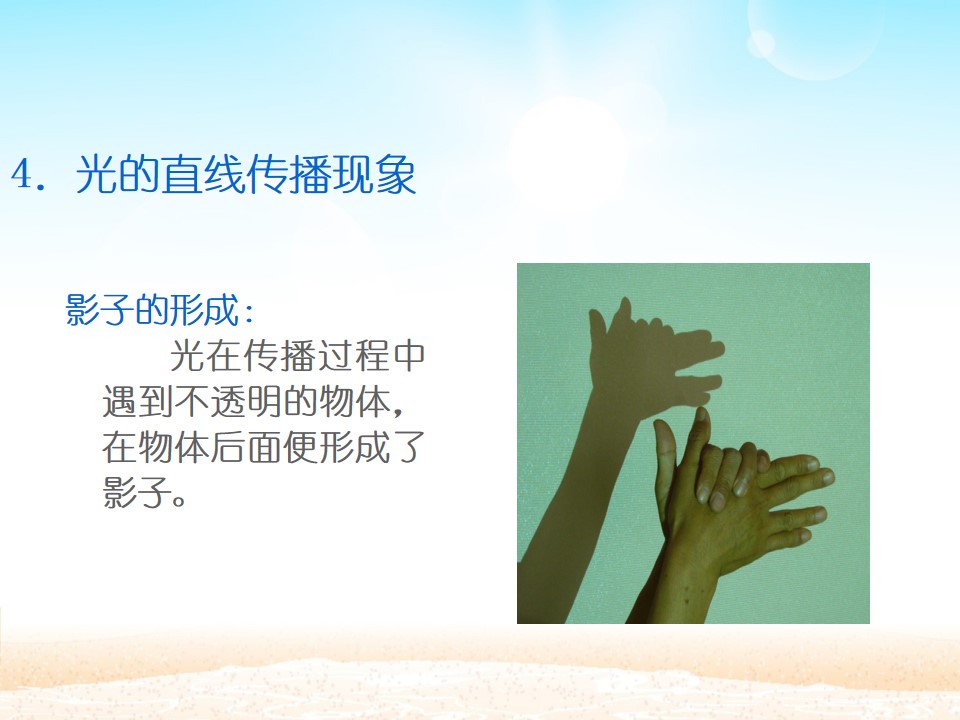 4.光的直线传播现象

影子的形成:

光在传播过程中遇到不透明的物体,在物体后面便形成了影子。